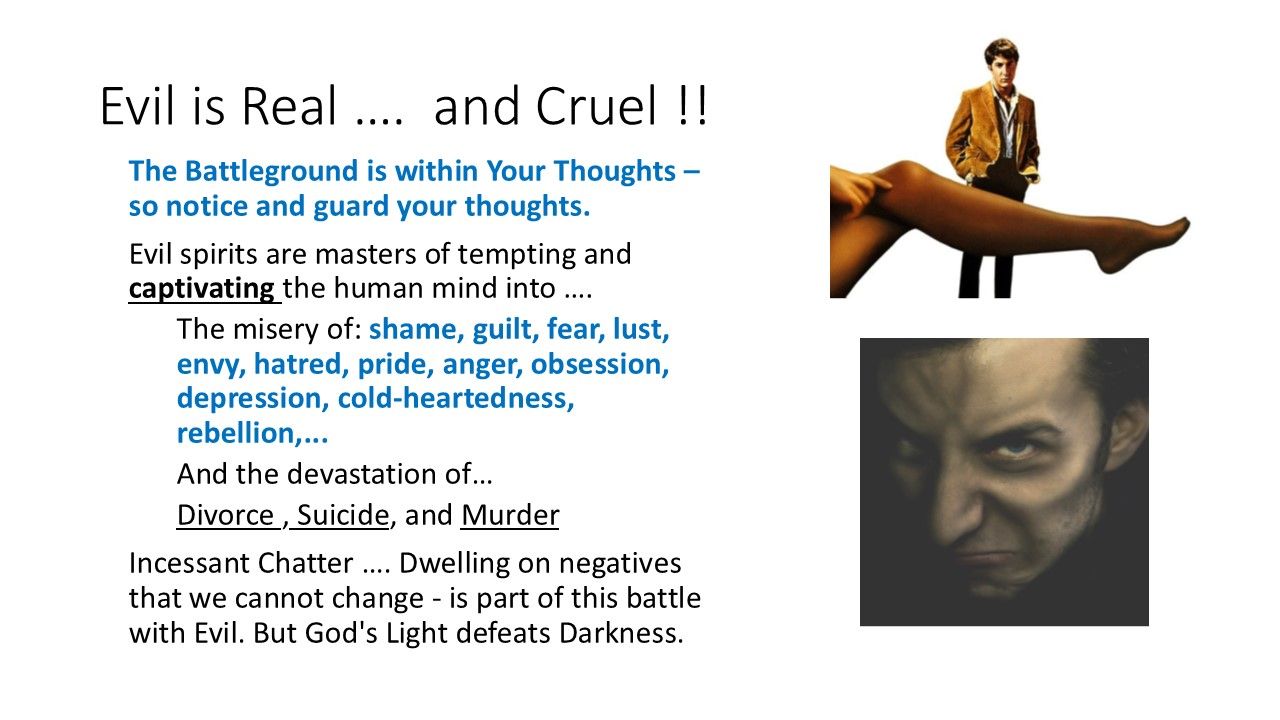 Evil is Real …. and Cruel !!

The Battleground is within Your Thoughts – so notice and guard your thoughts.

Evil spirits are masters of tempting and captivating the human mind into ….

The misery of: shame, guilt, fear, lust, envy, hatred, pride, anger, obsession, depression, cold-heartedness, rebellion,...

And the devastation of…

Divorce , Suicide, and Murder

Incessant Chatter …. Dwelling on negatives that we cannot change - is part of this battle with Evil. But God's Light defeats Darkness.